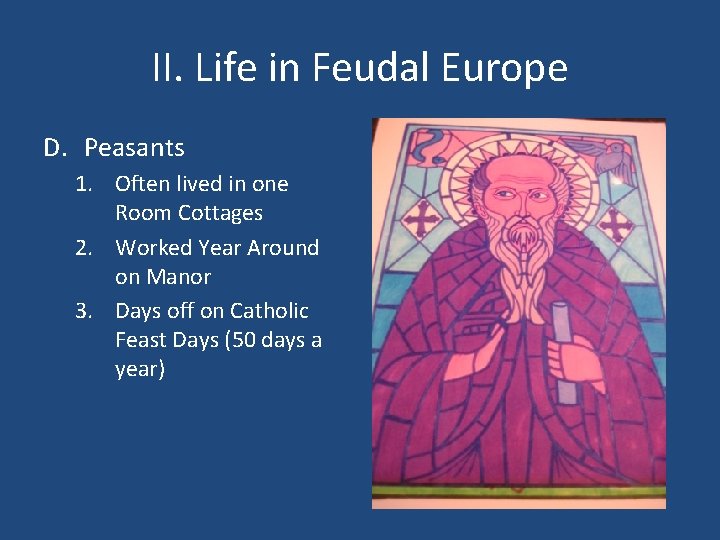 II. Life in Feudal Europe

D. Peasants
1. Often lived in one Room Cottages
2. Worked Year Around on Manor
3. Days off on Catholic Feast Days (50 days a year)